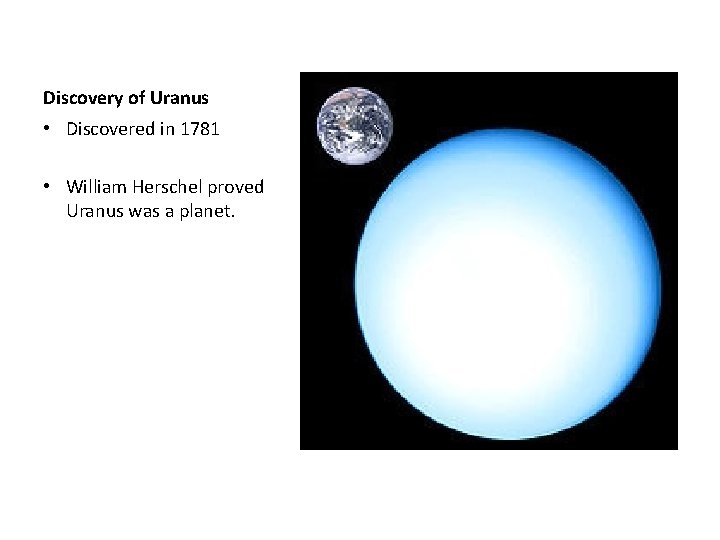 Discovery of Uranus

• Discovered in 1781

• William Herschel proved Uranus was a planet.